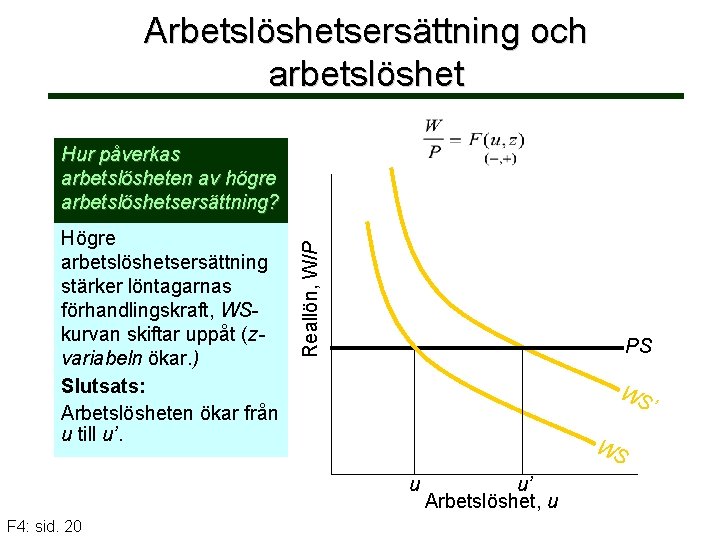 Arbetslöshetsersättning och arbetslöshet

Hur påverkas arbetslösheten av högre arbetslöshetsersättning?

Högre arbetslöshetsersättning stärker löntagarnas förhandlingskraft, WS-kurvan skiftar uppåt (z-variabeln ökar.)

Slutsats:

Arbetslösheten ökar från u till u'.

$\frac{W}{P} = F(u, z)$
$(-,+)$

Reallön, W/P

PS

WS'

WS

u

u'

Arbetslöshet, u

F4: sid. 20